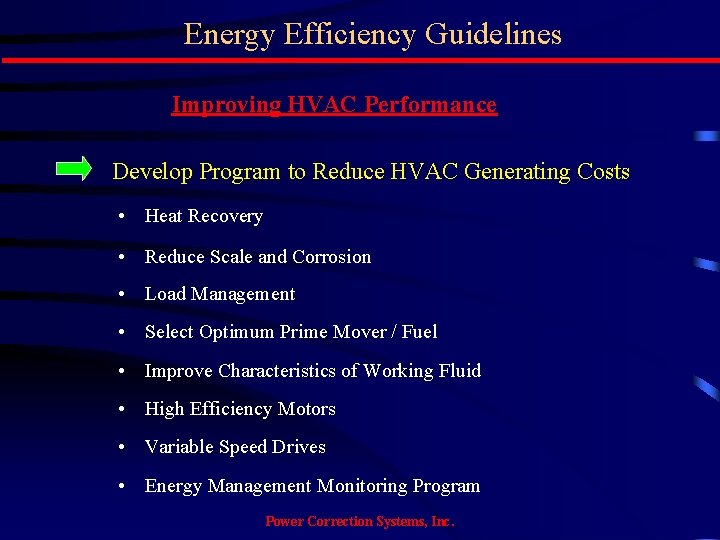 Energy Efficiency Guidelines

Improving HVAC Performance

Develop Program to Reduce HVAC Generating Costs

• Heat Recovery
• Reduce Scale and Corrosion
• Load Management
• Select Optimum Prime Mover / Fuel
• Improve Characteristics of Working Fluid
• High Efficiency Motors
• Variable Speed Drives
• Energy Management Monitoring Program

Power Correction Systems, Inc.